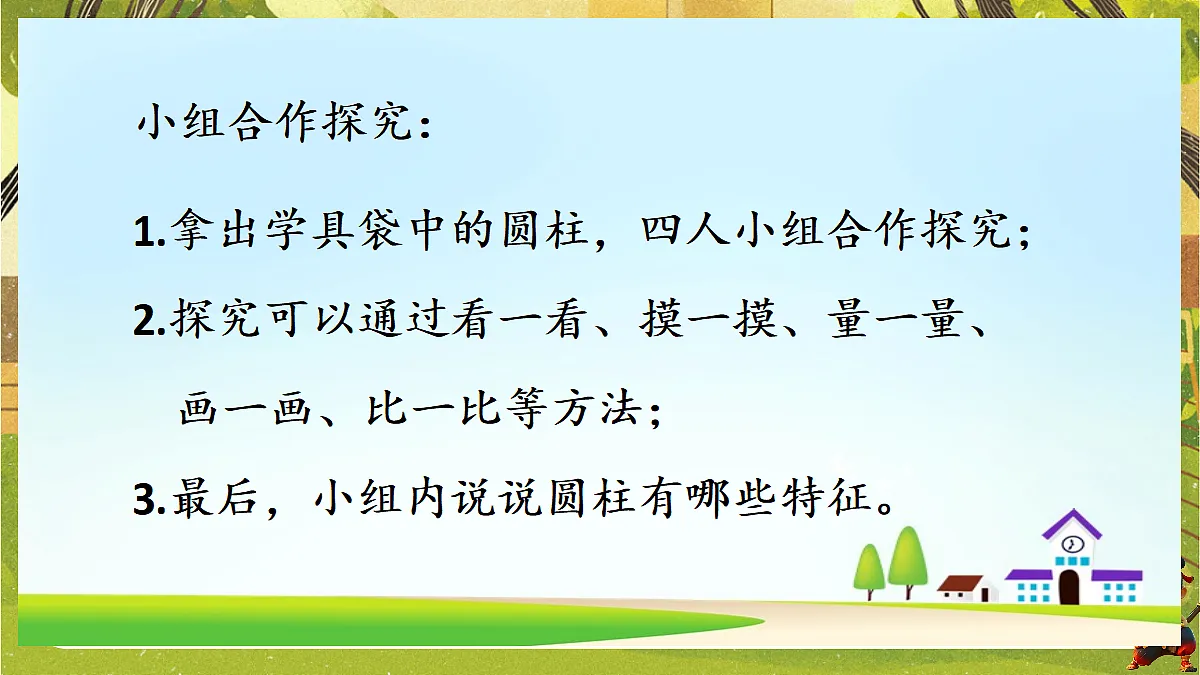 小组合作探究：

1.拿出学具袋中的圆柱，四人小组合作探究；

2.探究可以通过看一看、摸一摸、量一量、画一画、比一比等方法；

3.最后，小组内说说圆柱有哪些特征。